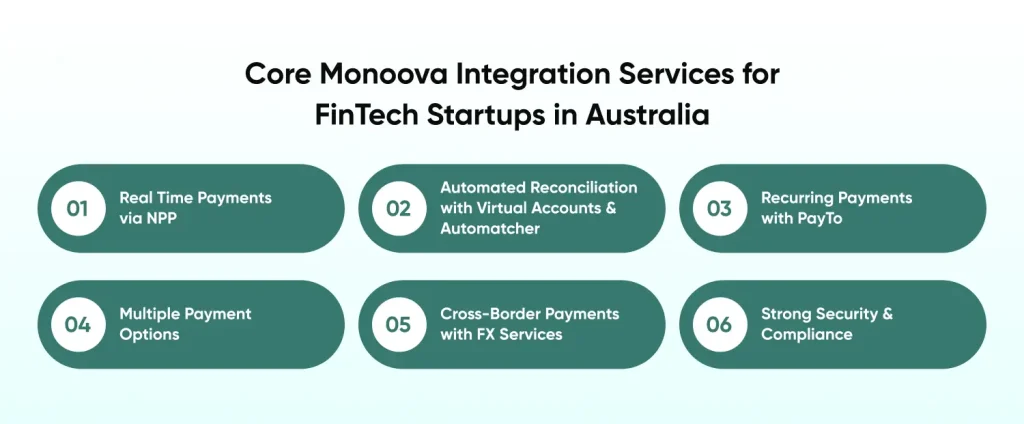 Core Monoova Integration Services for FinTech Startups in Australia

01 Real Time Payments via NPP

02 Automated Reconciliation with Virtual Accounts & Automatcher

03 Recurring Payments with PayTo

04 Multiple Payment Options

05 Cross-Border Payments with FX Services

06 Strong Security & Compliance